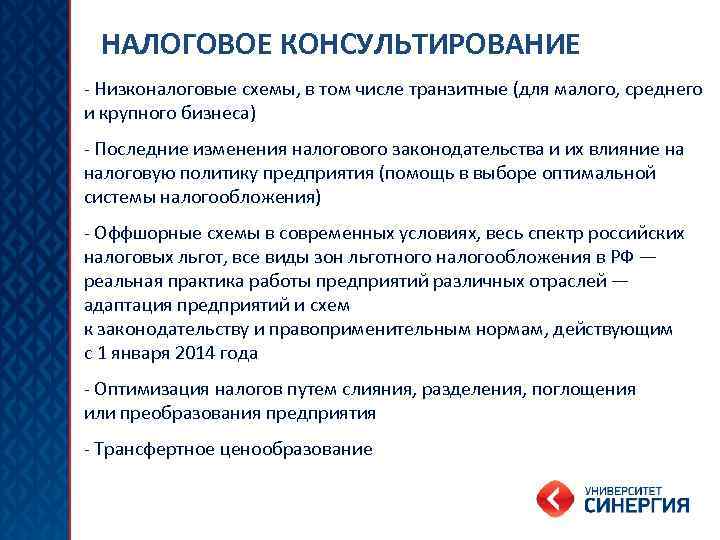 НАЛОГОВОЕ КОНСУЛЬТИРОВАНИЕ

- Низконалоговые схемы, в том числе транзитные (для малого, среднего и крупного бизнеса)

- Последние изменения налогового законодательства и их влияние на налоговую политику предприятия (помощь в выборе оптимальной системы налогообложения)

- Оффшорные схемы в современных условиях, весь спектр российских налоговых льгот, все виды зон льготного налогообложения в РФ — реальная практика работы предприятий различных отраслей — адаптация предприятий и схем к законодательству и правоприменительным нормам, действующим с 1 января 2014 года

- Оптимизация налогов путем слияния, разделения, поглощения или преобразования предприятия

- Трансфертное ценообразование

УНИВЕРСИТЕТ
СИНЕРГИЯ